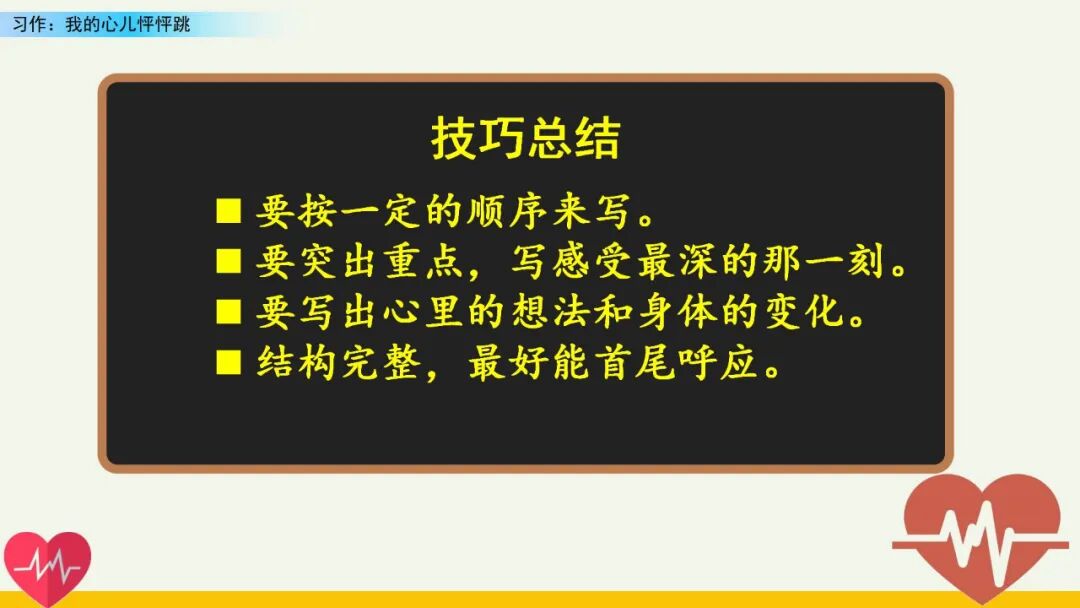 习作：我的心儿怦怦跳

技巧总结

■ 要按一定的顺序来写。
■ 要突出重点，写感受最深的那一刻。
■ 要写出心里的想法和身体的变化。
■ 结构完整，最好能首尾呼应。